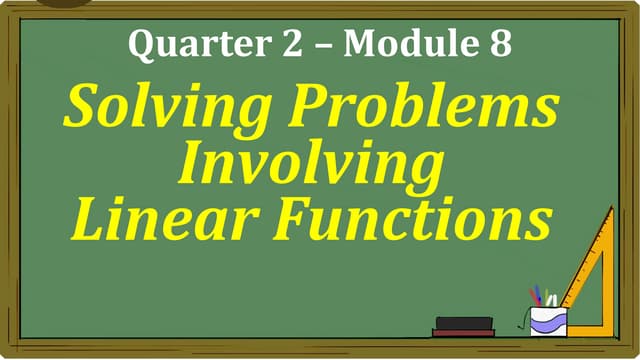 Quarter 2 – Module 8

Solving Problems Involving Linear Functions